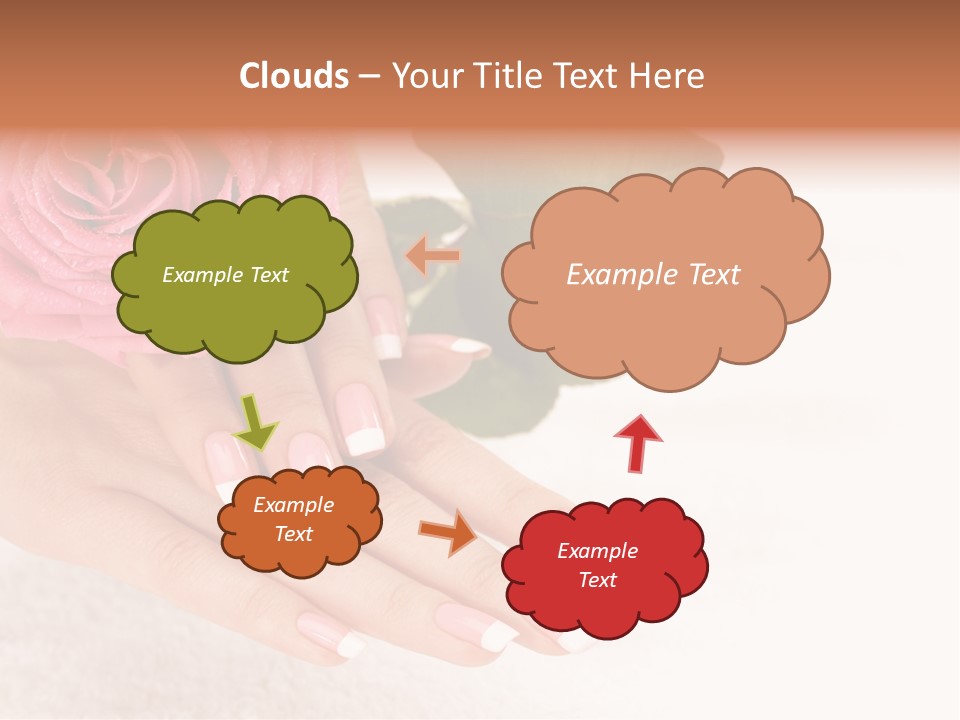 Clouds – Your Title Text Here

Example Text

Example Text

Example Text

Example Text